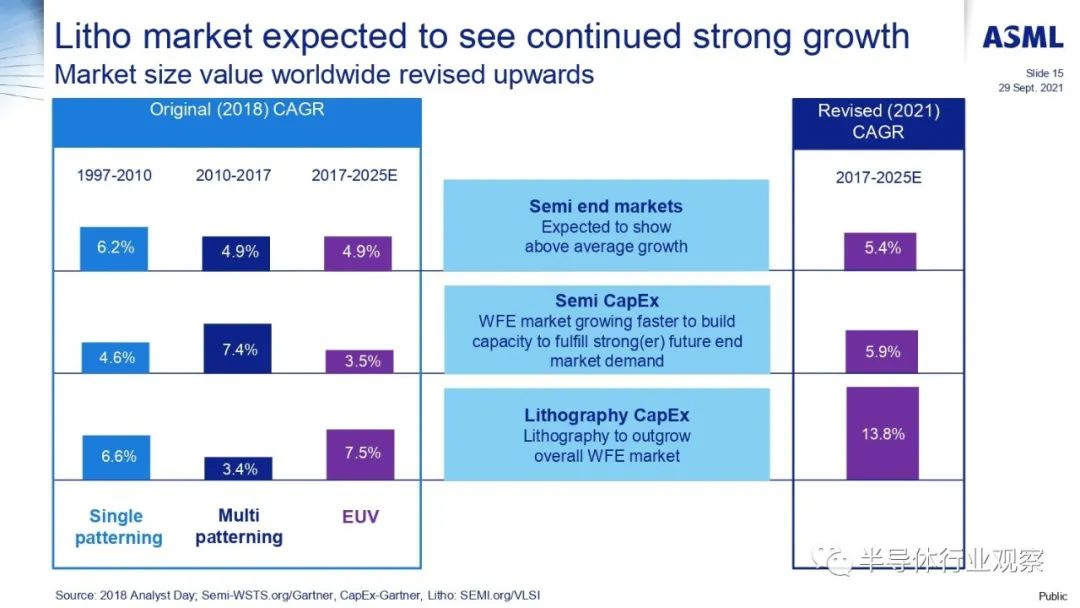 Litho market expected to see continued strong growth
Market size value worldwide revised upwards

ASML
Slide 15
29 Sept. 2021

Original (2018) CAGR

1997-2010 2010-2017 2017-2025E

6.2% 4.9% 4.9%

4.6% 7.4% 3.5%

6.6% 3.4% 7.5%

Single patterning
Multi patterning
EUV

Semi end markets
Expected to show above average growth

Semi CapEx
WFE market growing faster to build capacity to fulfill strong(er) future end market demand

Lithography CapEx
Lithography to outgrow overall WFE market

Revised (2021) CAGR

2017-2025E

5.4%

5.9%

13.8%

半导体行业观察

Source: 2018 Analyst Day; Semi-WSTS.org/Gartner, CapEx-Gartner, Litho: SEMI.org/VLSI

Public